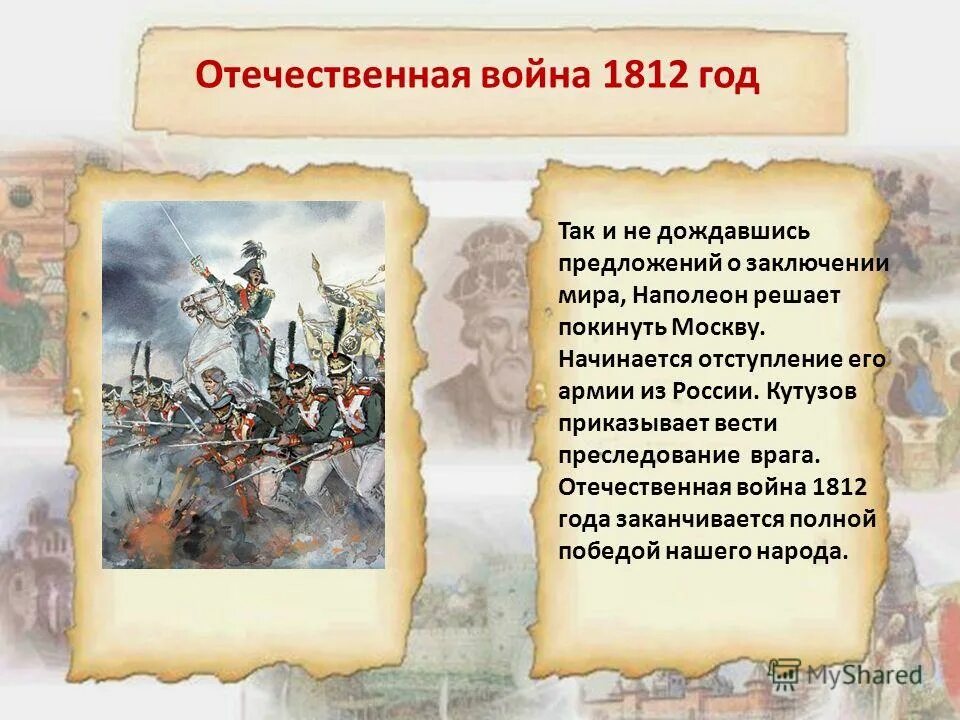 Отечественная война 1812 год

Так и не дождавшись предложений о заключении мира, Наполеон решает покинуть Москву. Начинается отступление его армии из России. Кутузов приказывает вести преследование врага. Отечественная война 1812 года заканчивается полной победой нашего народа.

MyShared